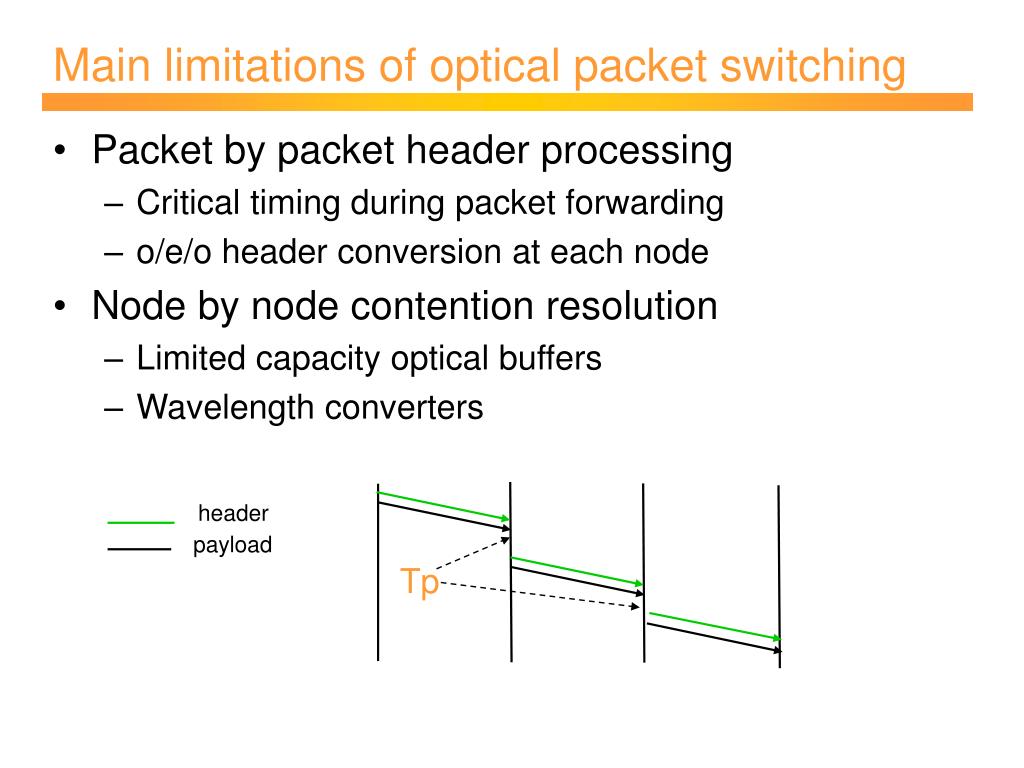 Main limitations of optical packet switching

• Packet by packet header processing
– Critical timing during packet forwarding
– o/e/o header conversion at each node
• Node by node contention resolution
– Limited capacity optical buffers
– Wavelength converters

header
payload
Tp